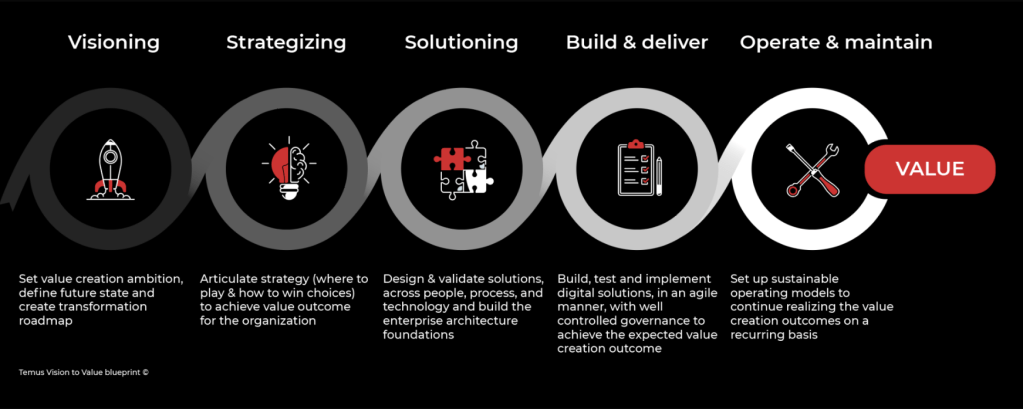 Visioning

Strategizing

Solutioning

Build & deliver

Operate & maintain

VALUE

Set value creation ambition, define future state and create transformation roadmap

Articulate strategy (where to play & how to win choices) to achieve value outcome for the organization

Design & validate solutions, across people, process, and technology and build the enterprise architecture foundations

Build, test and implement digital solutions, in an agile manner, with well controlled governance to achieve the expected value creation outcome

Set up sustainable operating models to continue realizing the value creation outcomes on a recurring basis

Temus Vision to Value blueprint ©